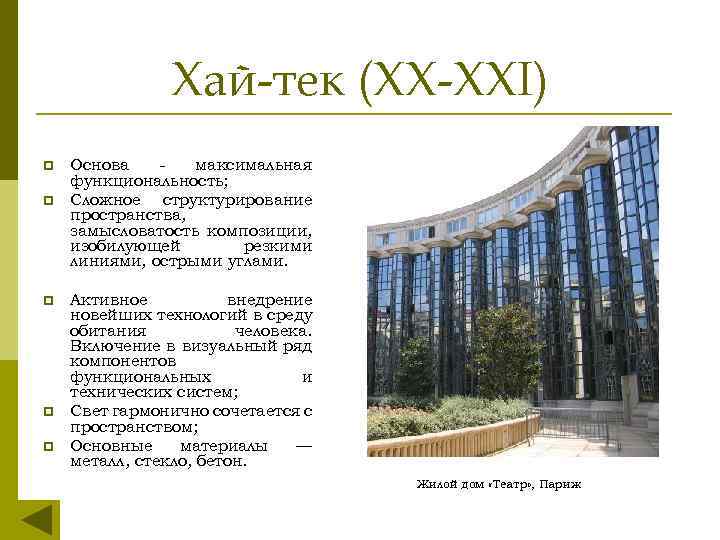 Хай-тек (XX-XXI)

Основа - максимальная функциональность;

Сложное структурирование пространства, замысловатость композиции, изобилующей резкими линиями, острыми углами.

Активное внедрение новейших технологий в среду обитания человека. Включение в визуальный ряд компонентов функциональных и технических систем;

Свет гармонично сочетается с пространством;

Основные материалы — металл, стекло, бетон.

Жилой дом «Театр», Париж